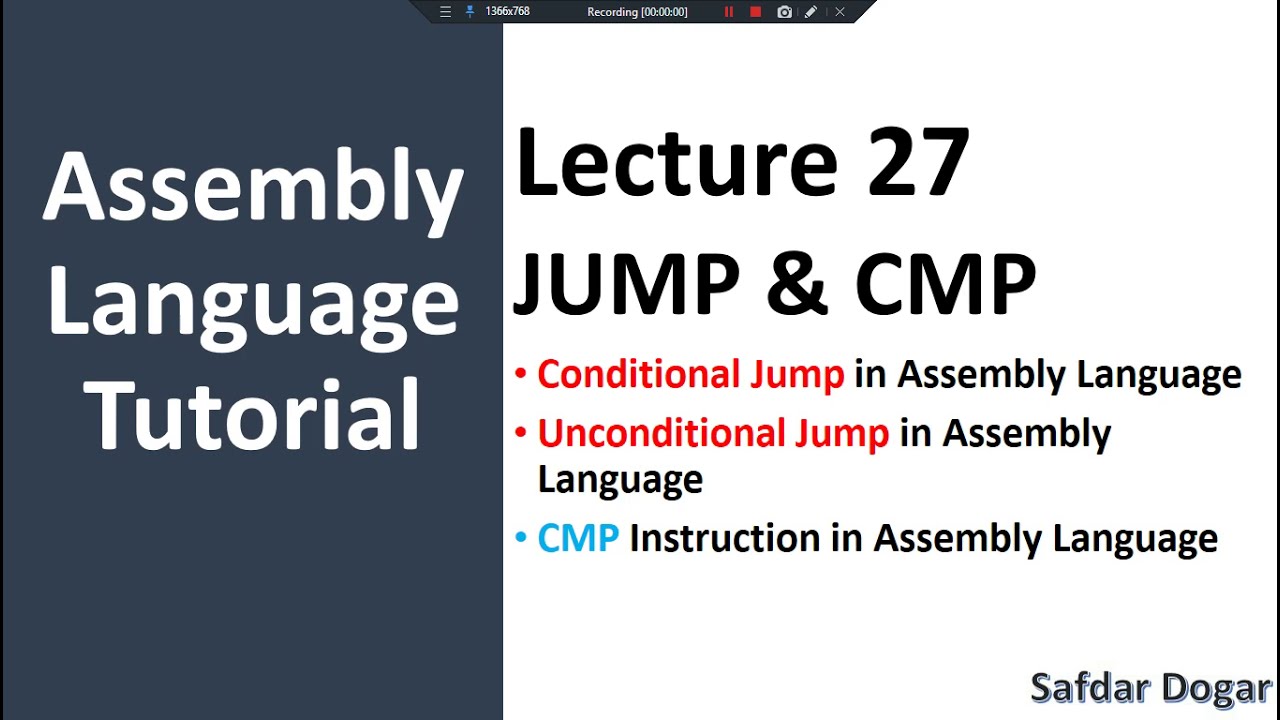 1366x768 Recording [00:00:00]

Assembly Language Tutorial

Lecture 27
JUMP & CMP

• Conditional Jump in Assembly Language
• Unconditional Jump in Assembly Language
• CMP Instruction in Assembly Language

Safdar Dogar